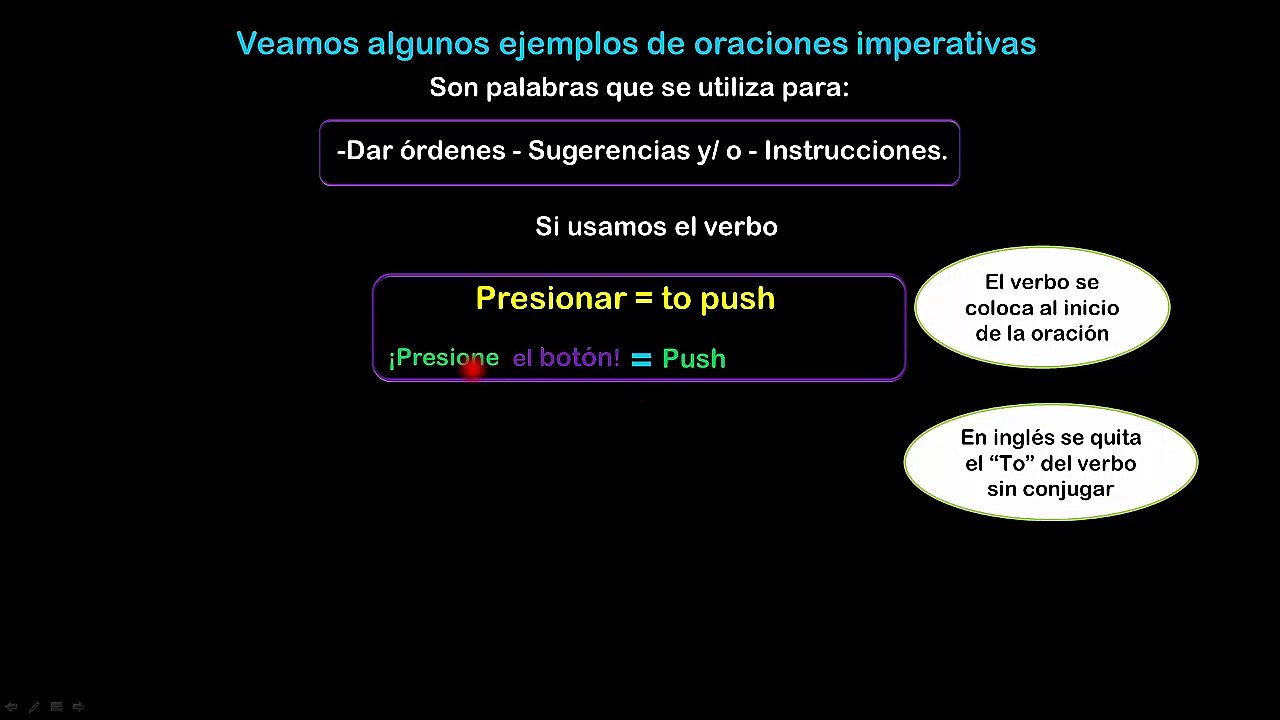 Veamos algunos ejemplos de oraciones imperativas

Son palabras que se utiliza para:

-Dar órdenes - Sugerencias y/ o - Instrucciones.

Si usamos el verbo

Presionar = to push

¡Presione el botón! = Push

El verbo se coloca al inicio de la oración

En inglés se quita el “To” del verbo sin conjugar